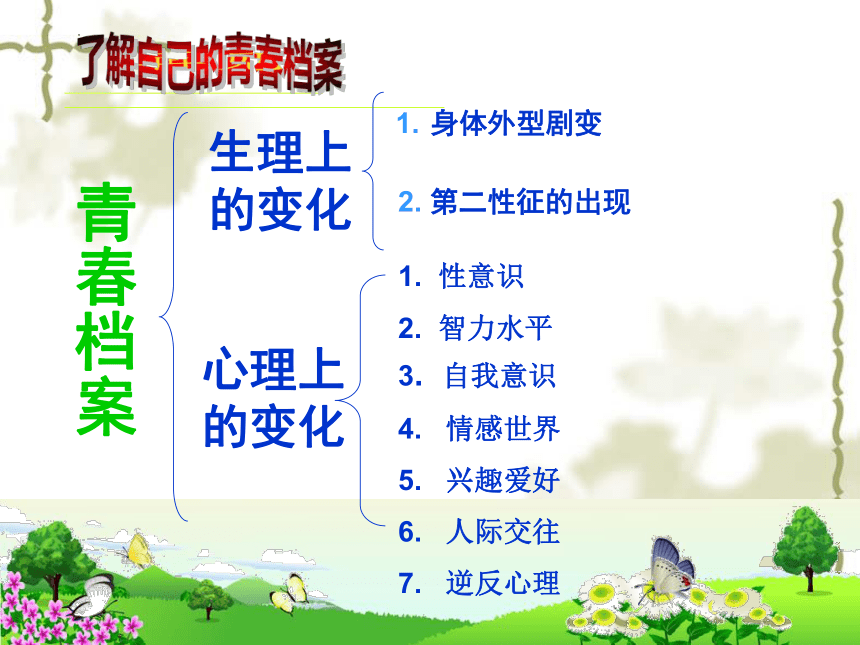 了解自己的青春档案

青春档案

生理上的变化

1. 身体外型剧变

2. 第二性征的出现

心理上的变化

1. 性意识

2. 智力水平

3. 自我意识

4. 情感世界

5. 兴趣爱好

6. 人际交往

7. 逆反心理